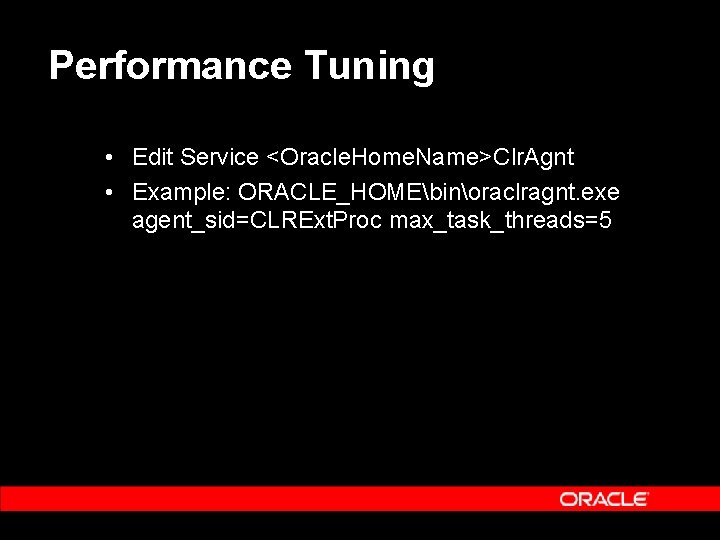 Performance Tuning

• Edit Service <OracleHomeName>ClrAgnt

• Example: ORACLE_HOME\bin\oraclragnt.exe agent_sid=CLRExtProc max_task_threads=5

ORACLE